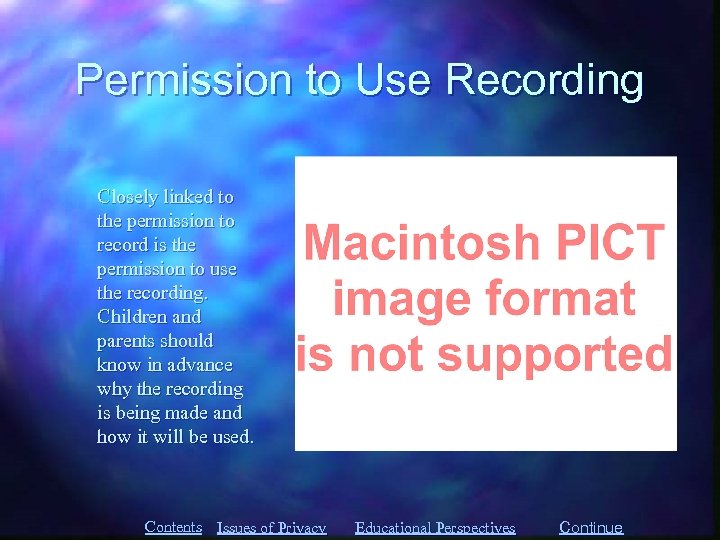 Permission to Use Recording

Closely linked to the permission to record is the permission to use the recording. Children and parents should know in advance why the recording is being made and how it will be used.

Macintosh PICT image format is not supported

Contents Issues of Privacy Educational Perspectives Continue